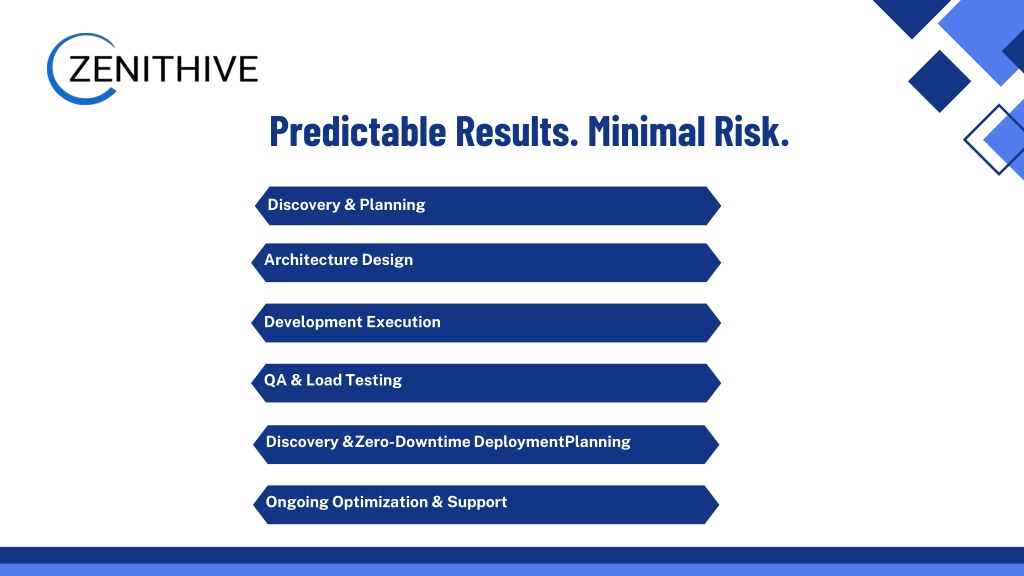 ZENITHIVE

Predictable Results. Minimal Risk.

Discovery & Planning

Architecture Design

Development Execution

QA & Load Testing

Discovery &Zero-Downtime DeploymentPlanning

Ongoing Optimization & Support